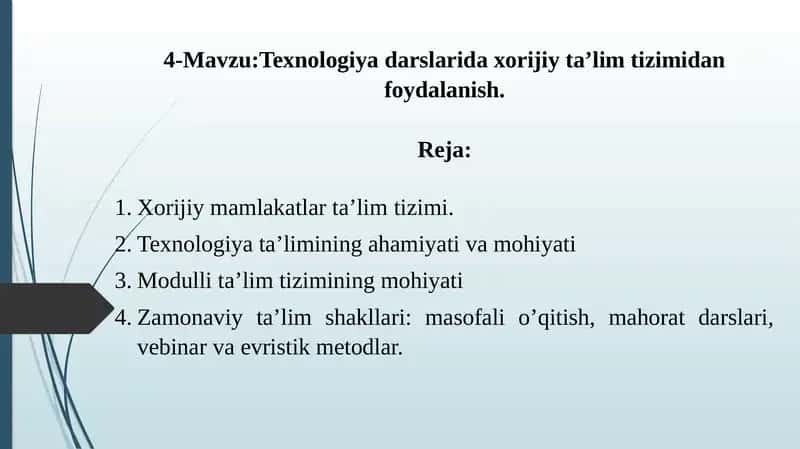 4-Mavzu:Texnologiya darslarida xorijiy ta’lim tizimidan foydalanish.

Reja:

1. Xorijiy mamlakatlar ta’lim tizimi.
2. Texnologiya ta’limining ahamiyati va mohiyati
3. Modulli ta’lim tizimining mohiyati
4. Zamonaviy ta’lim shakllari: masofali o’qitish, mahorat darslari, vebinar va evristik metodlar.